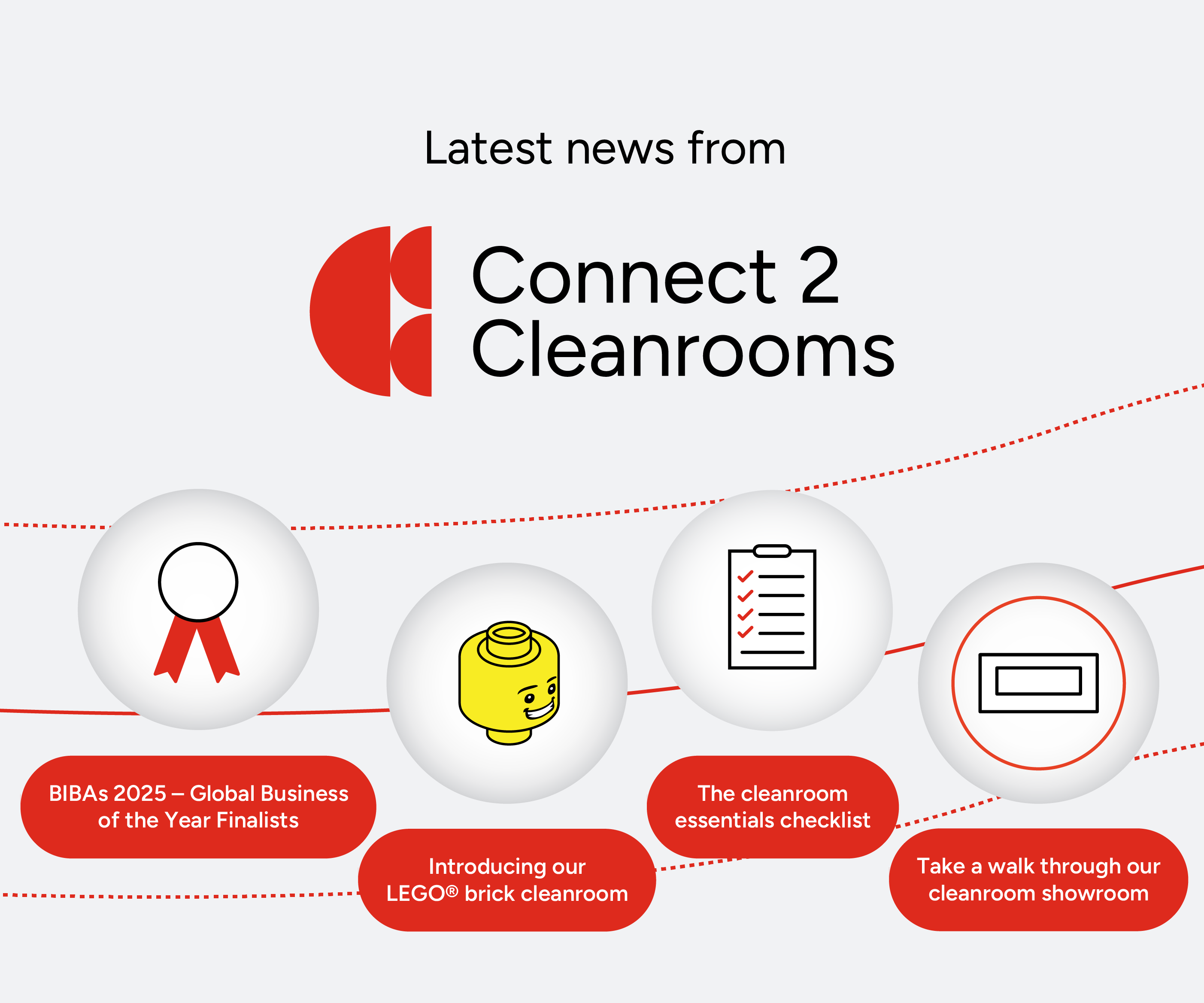 Latest news from

Connect 2 Cleanrooms

BIBAs 2025 – Global Business of the Year Finalists

Introducing our LEGO® brick cleanroom

The cleanroom essentials checklist

Take a walk through our cleanroom showroom